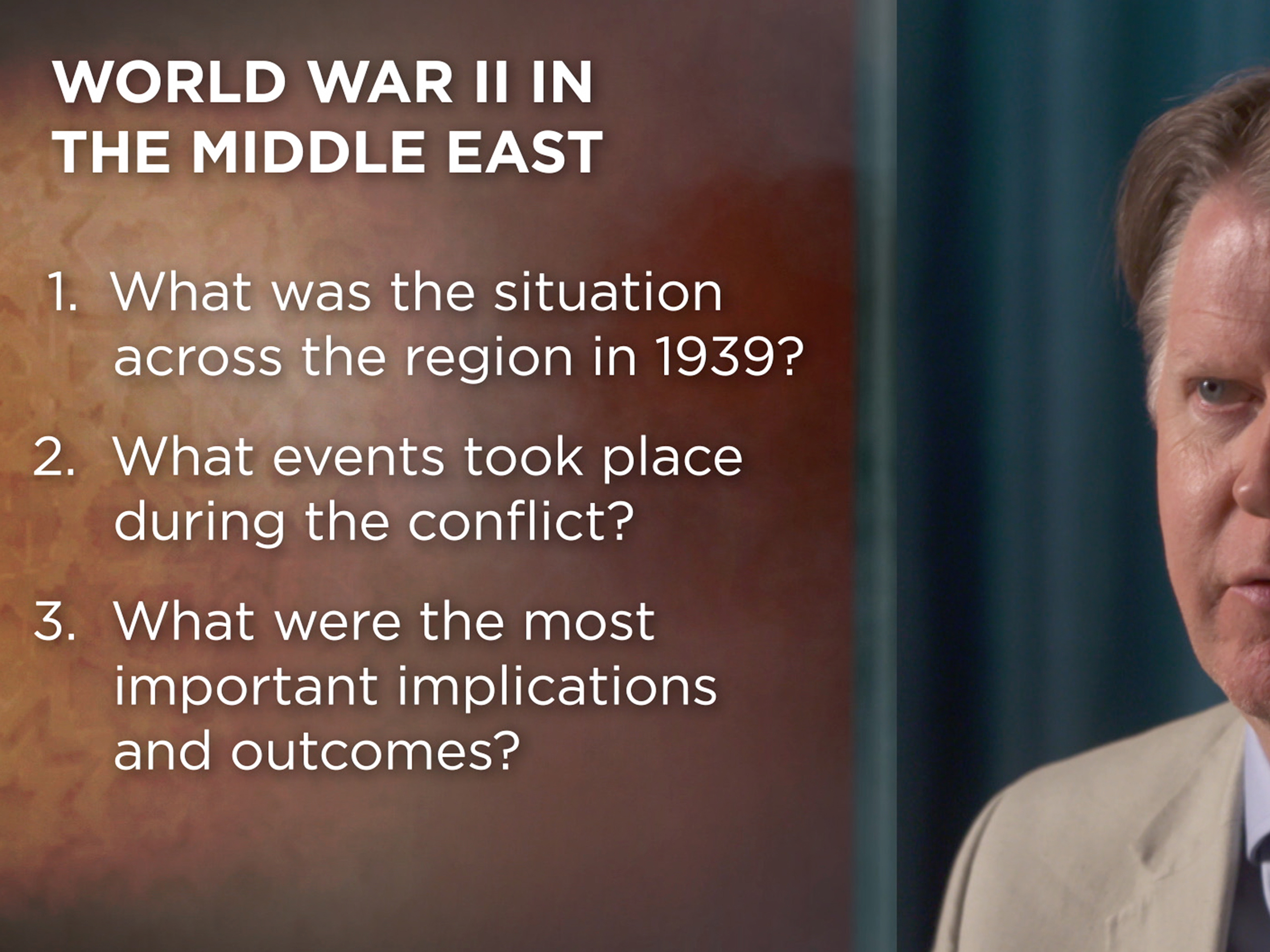 WORLD WAR II IN THE MIDDLE EAST

1. What was the situation across the region in 1939?

2. What events took place during the conflict?

3. What were the most important implications and outcomes?